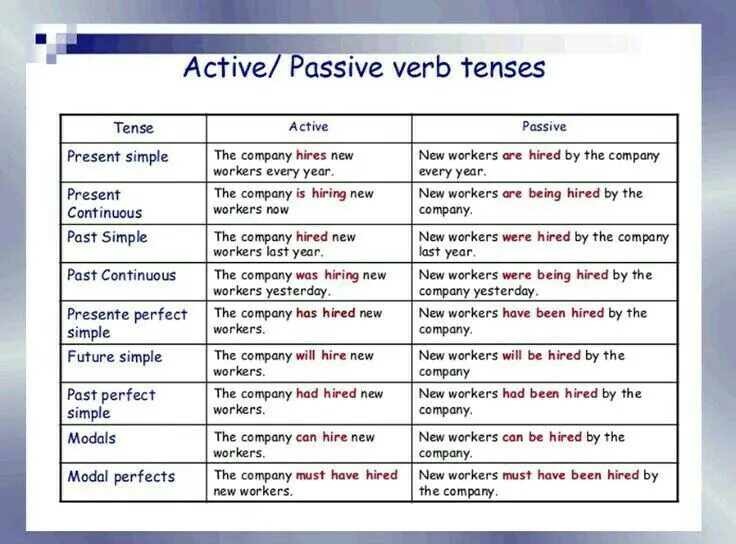 Active/ Passive verb tenses

| Tense | Active | Passive |
|---|---|---|
| Present simple | The company hires new workers every year. | New workers are hired by the company every year. |
| Present Continuous | The company is hiring new workers now | New workers are being hired by the company. |
| Past Simple | The company hired new workers last year. | New workers were hired by the company last year. |
| Past Continuous | The company was hiring new workers yesterday. | New workers were being hired by the company yesterday. |
| Presente perfect simple | The company has hired new workers. | New workers have been hired by the company. |
| Future simple | The company will hire new workers. | New workers will be hired by the company |
| Past perfect simple | The company had hired new workers. | New workers had been hired by the company. |
| Modals | The company can hire new workers. | New workers can be hired by the company. |
| Modal perfects | The company must have hired new workers. | New workers must have been hired by the company. |